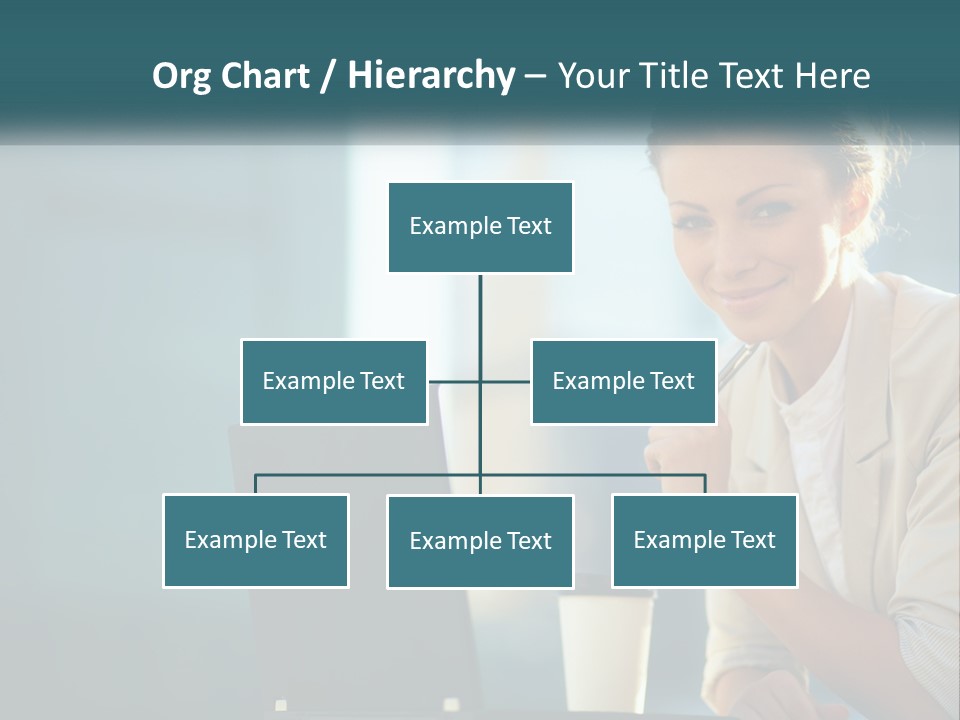 Org Chart / Hierarchy – Your Title Text Here

Example Text

Example Text

Example Text

Example Text

Example Text

Example Text